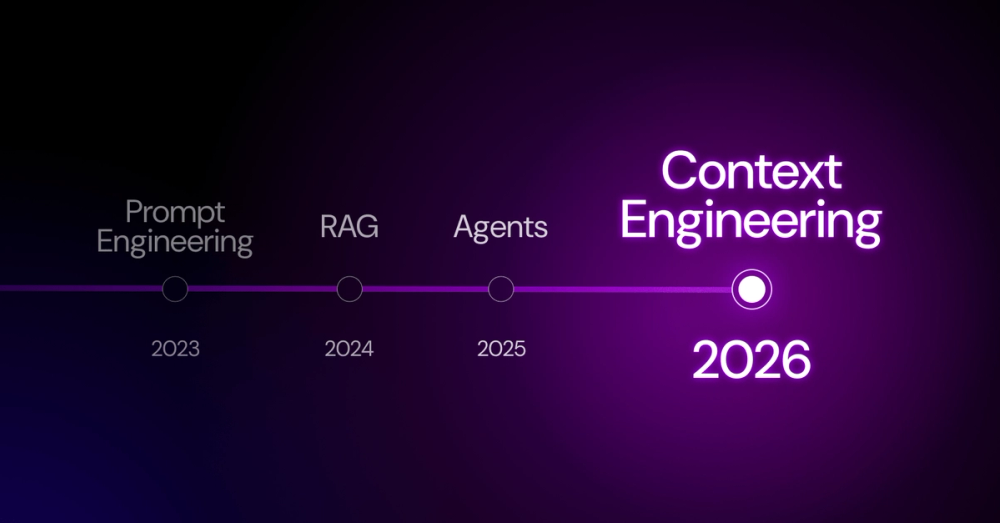 Prompt Engineering

2023

RAG

2024

Agents

2025

Context Engineering

2026